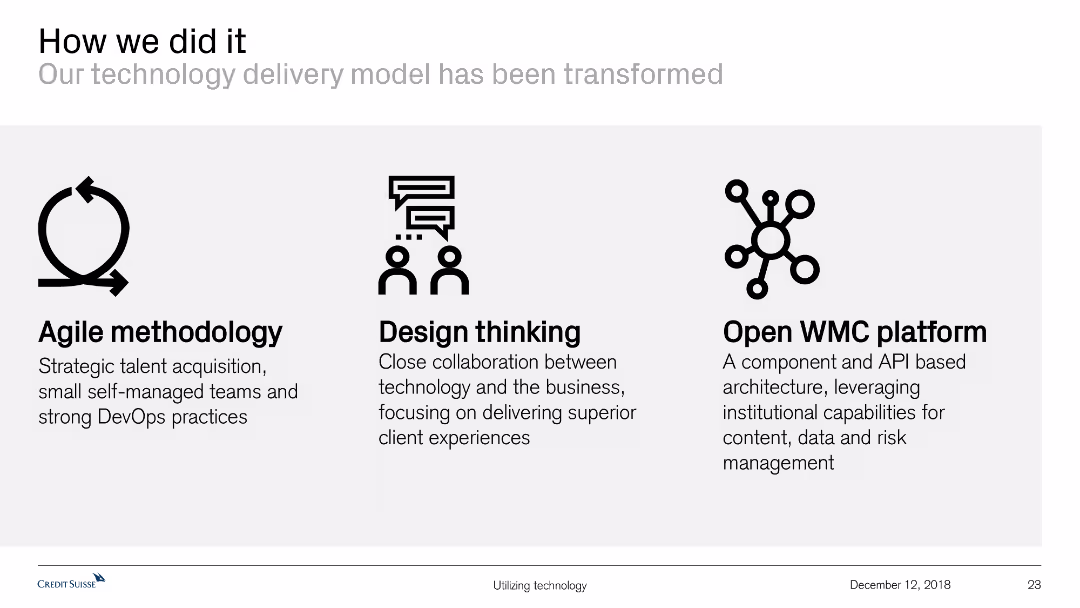 How we did it
Our technology delivery model has been transformed

Agile methodology
Strategic talent acquisition, small self-managed teams and strong DevOps practices

Design thinking
Close collaboration between technology and the business, focusing on delivering superior client experiences

Open WMC platform
A component and API based architecture, leveraging institutional capabilities for content, data and risk management

CREDIT SUISSE

Utilizing technology

December 12, 2018

23